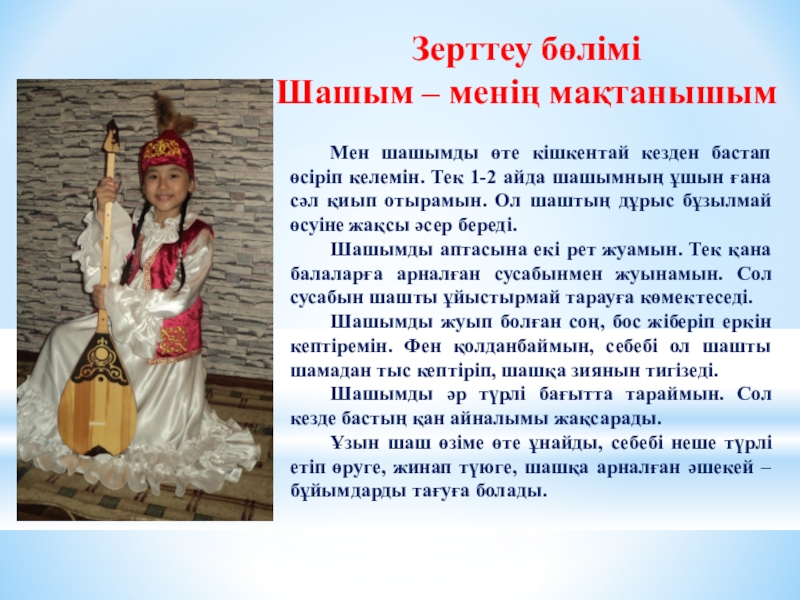 Зерттеу бөлімі
Шашым – менің мақтанышым

Мен шашымды өте кішкентай кезден бастап өсіріп келемін. Тек 1-2 айда шашымның ұшын ғана сәл қиып отырамын. Ол шаштың дұрыс бұзылмай өсуіне жақсы әсер береді.

Шашымды аптасына екі рет жуамын. Тек қана балаларға арналған сусабынмен жуынамын. Сол сусабын шашты ұйыстырмай тарауға көмектеседі.

Шашымды жуып болған соң, бос жіберіп еркін кептіремін. Фен қолданбаймын, себебі ол шашты шамадан тыс кептіріп, шашқа зиянын тигізеді.

Шашымды әр түрлі бағытта тараймын. Сол кезде бастың қан айналымы жақсарады.

Ұзын шаш өзіме өте ұнайды, себебі неше түрлі етіп өруге, жинап түюге, шашқа арналған әшекей – бұйымдарды тағуға болады.